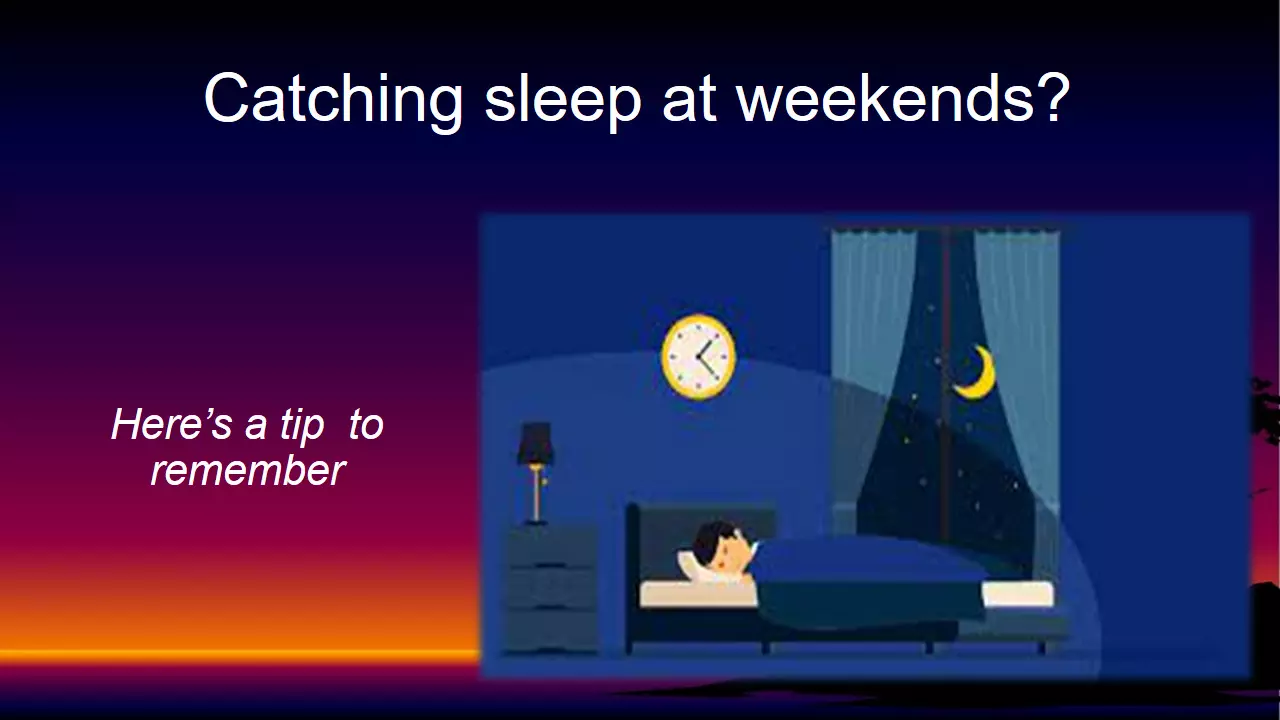 Catching sleep at weekends?

Here's a tip to remember